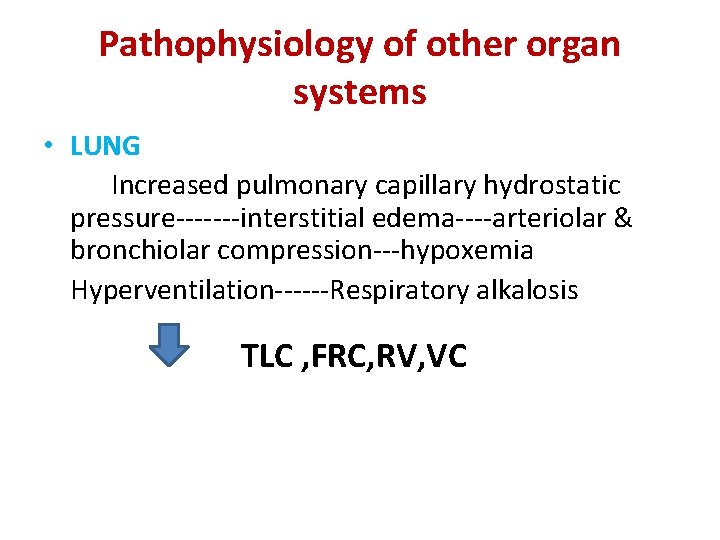 Pathophysiology of other organ systems

• LUNG

Increased pulmonary capillary hydrostatic pressure-------interstitial edema----arteriolar & bronchiolar compression---hypoxemia

Hyperventilation------Respiratory alkalosis

TLC ,FRC,RV,VC